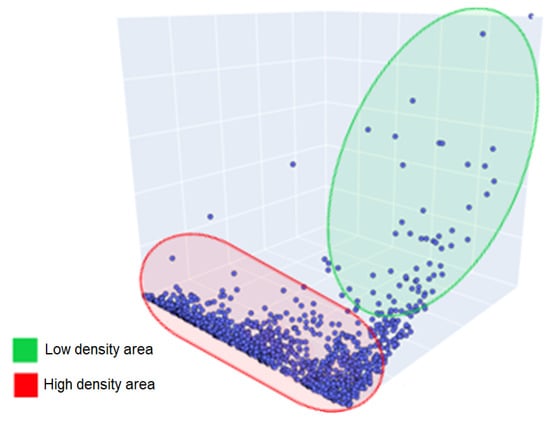 Low density area

High density area